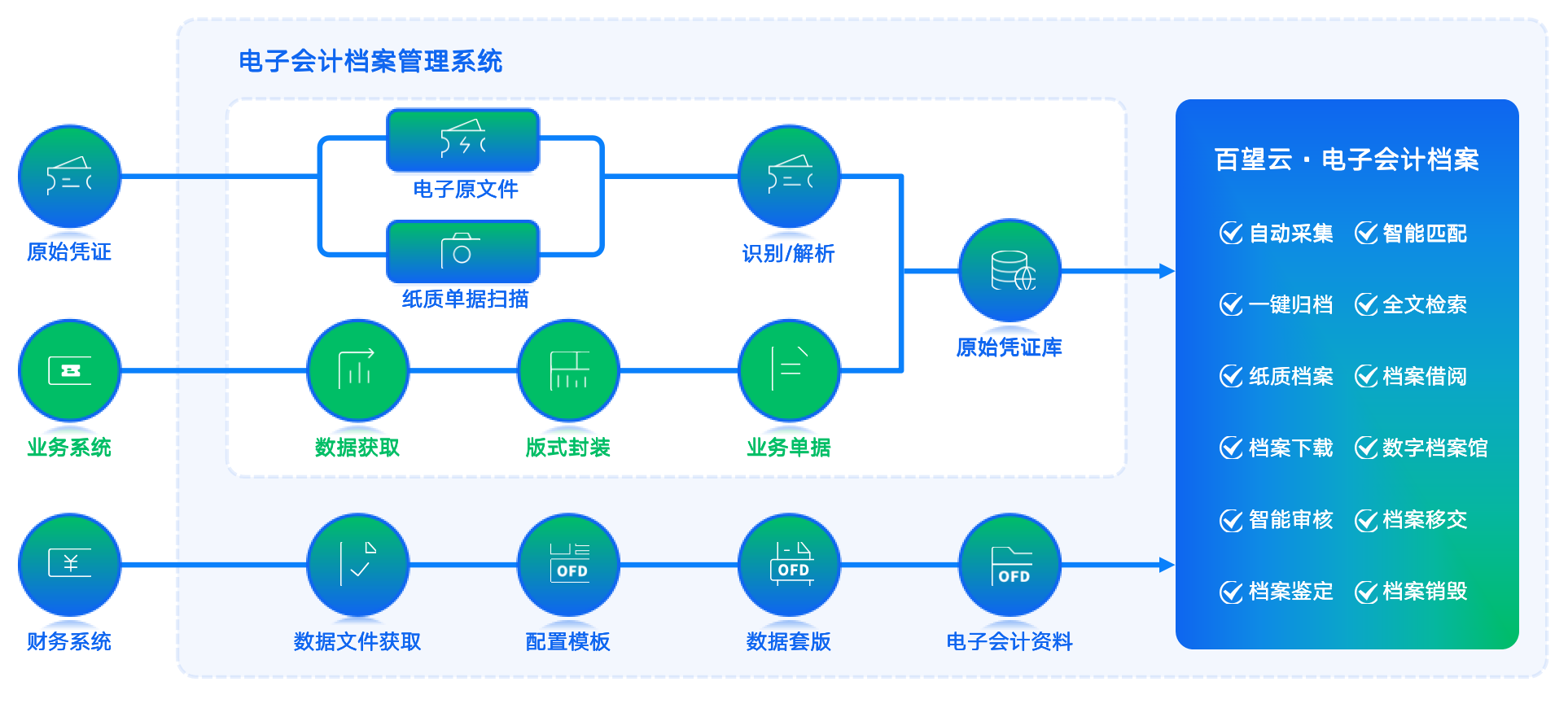 电子会计档案管理系统

原始凭证

电子原文件

纸质单据扫描

识别/解析

原始凭证库

业务系统

数据获取

版式封装

业务单据

财务系统

数据文件获取

OFD

配置模板

OFD

数据套版

OFD

电子会计资料

百望云 · 电子会计档案

自动采集 智能匹配

一键归档 全文检索

纸质档案 档案借阅

档案下载 数字档案馆

智能审核 档案移交

档案鉴定 档案销毁